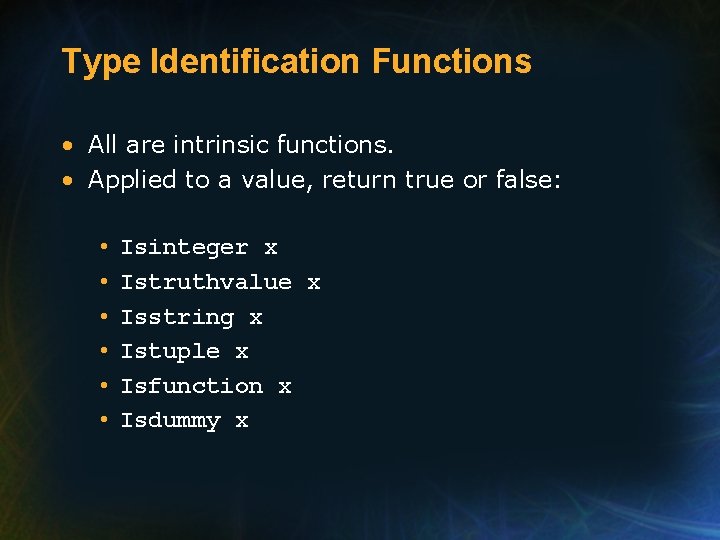 Type Identification Functions

• All are intrinsic functions.
• Applied to a value, return true or false:

• Isinteger x
• Istruthvalue x
• Isstring x
• Istuple x
• Isfunction x
• Isdummy x